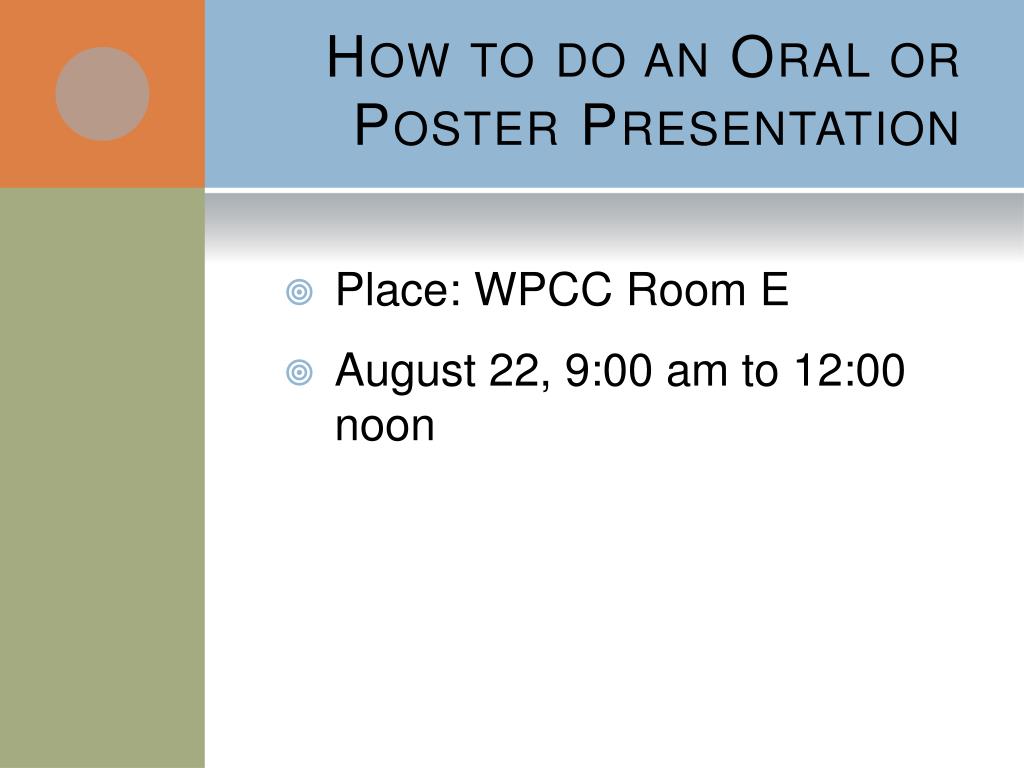 How to do an Oral or Poster Presentation

Place: WPCC Room E

August 22, 9:00 am to 12:00 noon